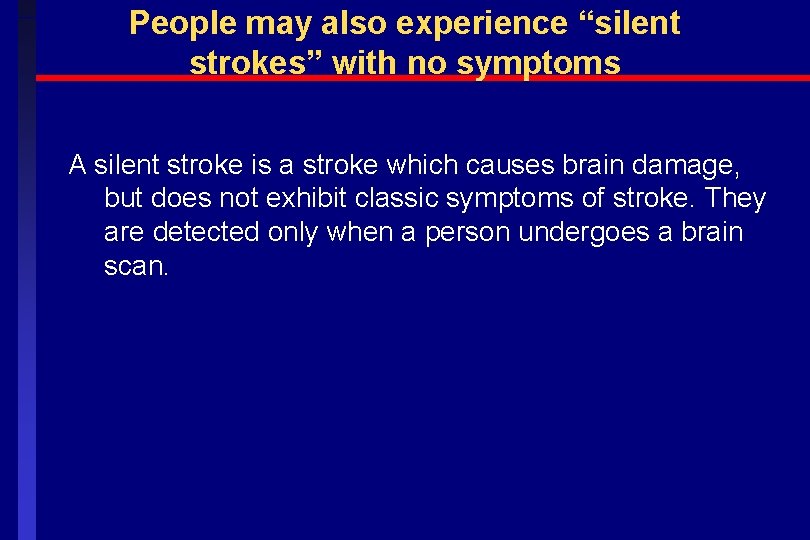 People may also experience “silent strokes” with no symptoms

A silent stroke is a stroke which causes brain damage, but does not exhibit classic symptoms of stroke. They are detected only when a person undergoes a brain scan.